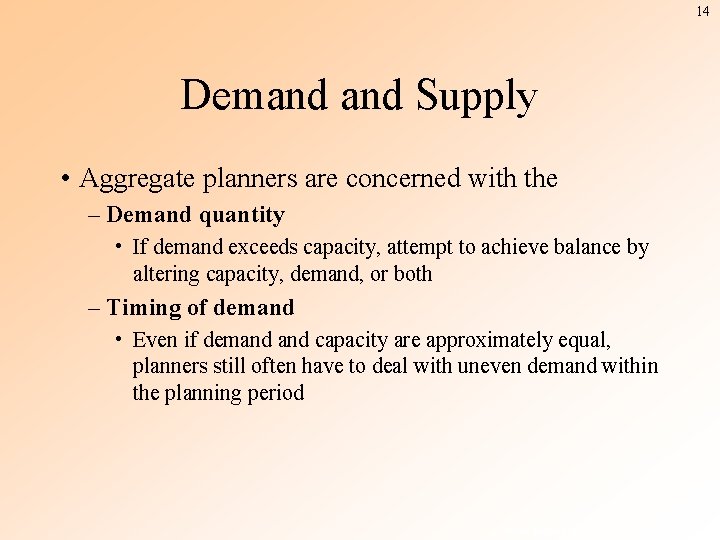 14

Demand and Supply

• Aggregate planners are concerned with the

– Demand quantity

• If demand exceeds capacity, attempt to achieve balance by altering capacity, demand, or both

– Timing of demand

• Even if demand and capacity are approximately equal, planners still often have to deal with uneven demand within the planning period